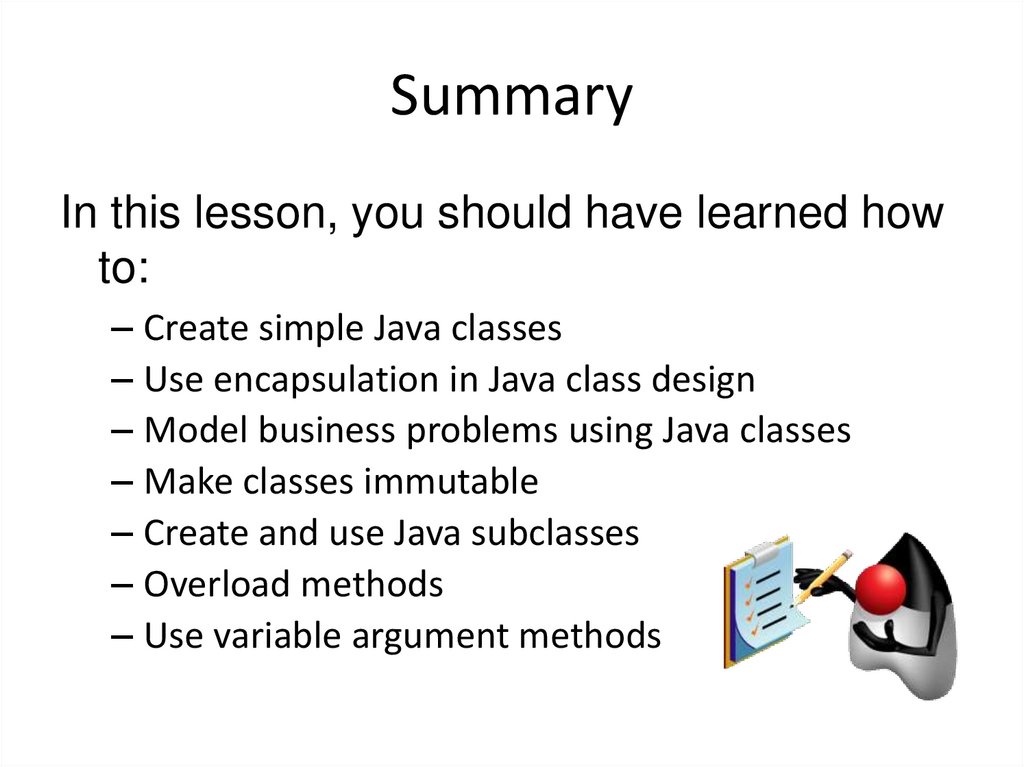 Summary

In this lesson, you should have learned how to:

– Create simple Java classes
– Use encapsulation in Java class design
– Model business problems using Java classes
– Make classes immutable
– Create and use Java subclasses
– Overload methods
– Use variable argument methods